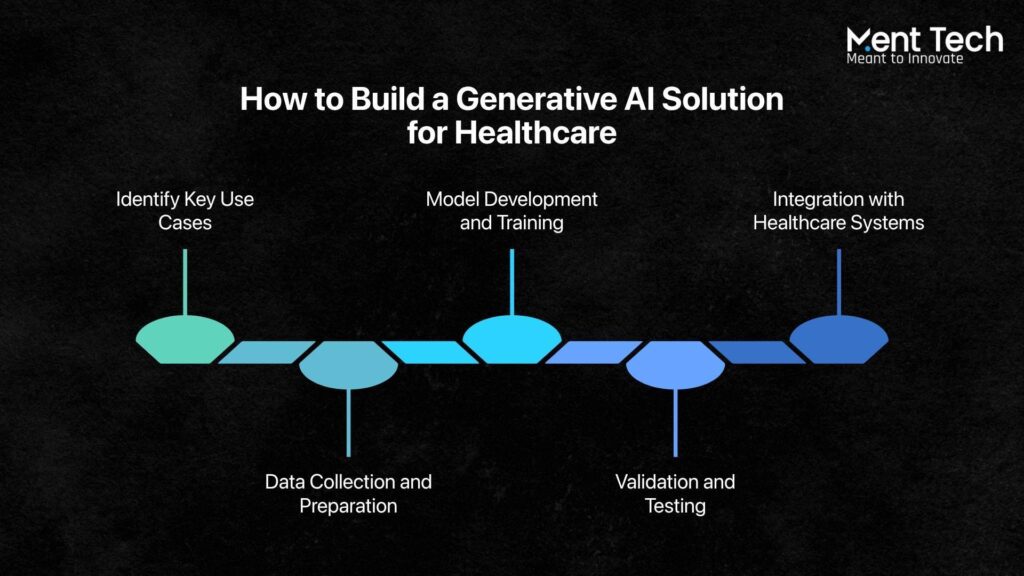 Ment Tech
Meant to Innovate

How to Build a Generative AI Solution for Healthcare

Identify Key Use Cases

Model Development and Training

Integration with Healthcare Systems

Data Collection and Preparation

Validation and Testing